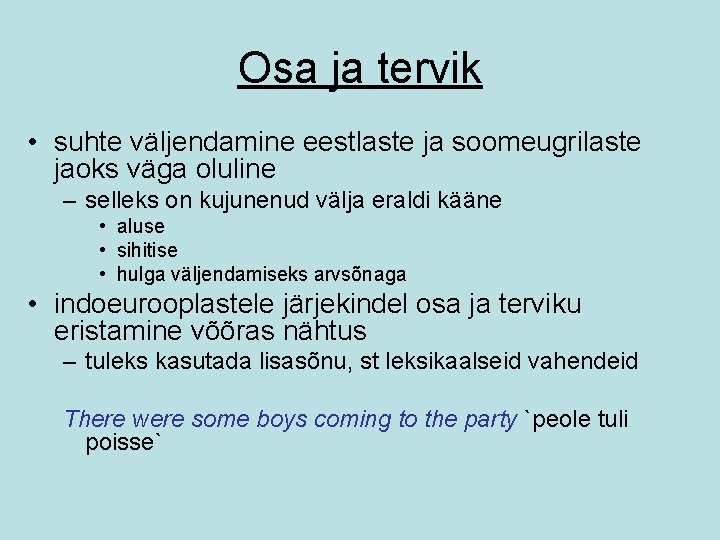 Osa ja tervik

• suhte väljendamine eestlaste ja soomeugrilaste jaoks väga oluline
– selleks on kujunenud välja eraldi kääne
• aluse
• sihitise
• hulga väljendamiseks arvsõnaga
• indoeurooplastele järjekindel osa ja terviku eristamine võõras nähtus
– tuleks kasutada lisasõnu, st leksikaalseid vahendeid

There were some boys coming to the party `peole tuli poisse`